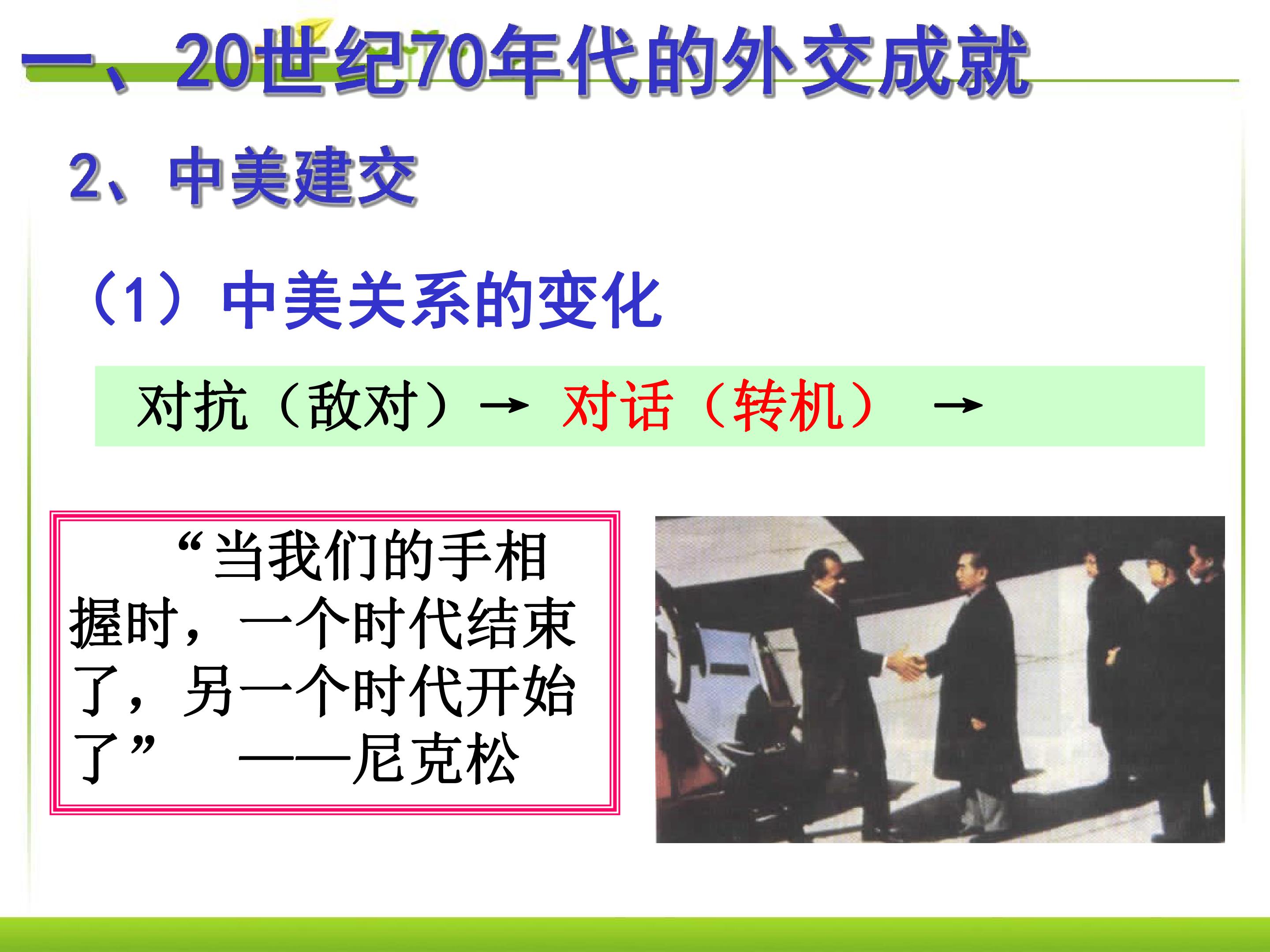 一、20世纪70年代的外交成就

2、中美建交

（1）中美关系的变化

对抗（敌对）→ 对话（转机） →

“当我们的手相握时，一个时代结束了，另一个时代开始了” ——尼克松